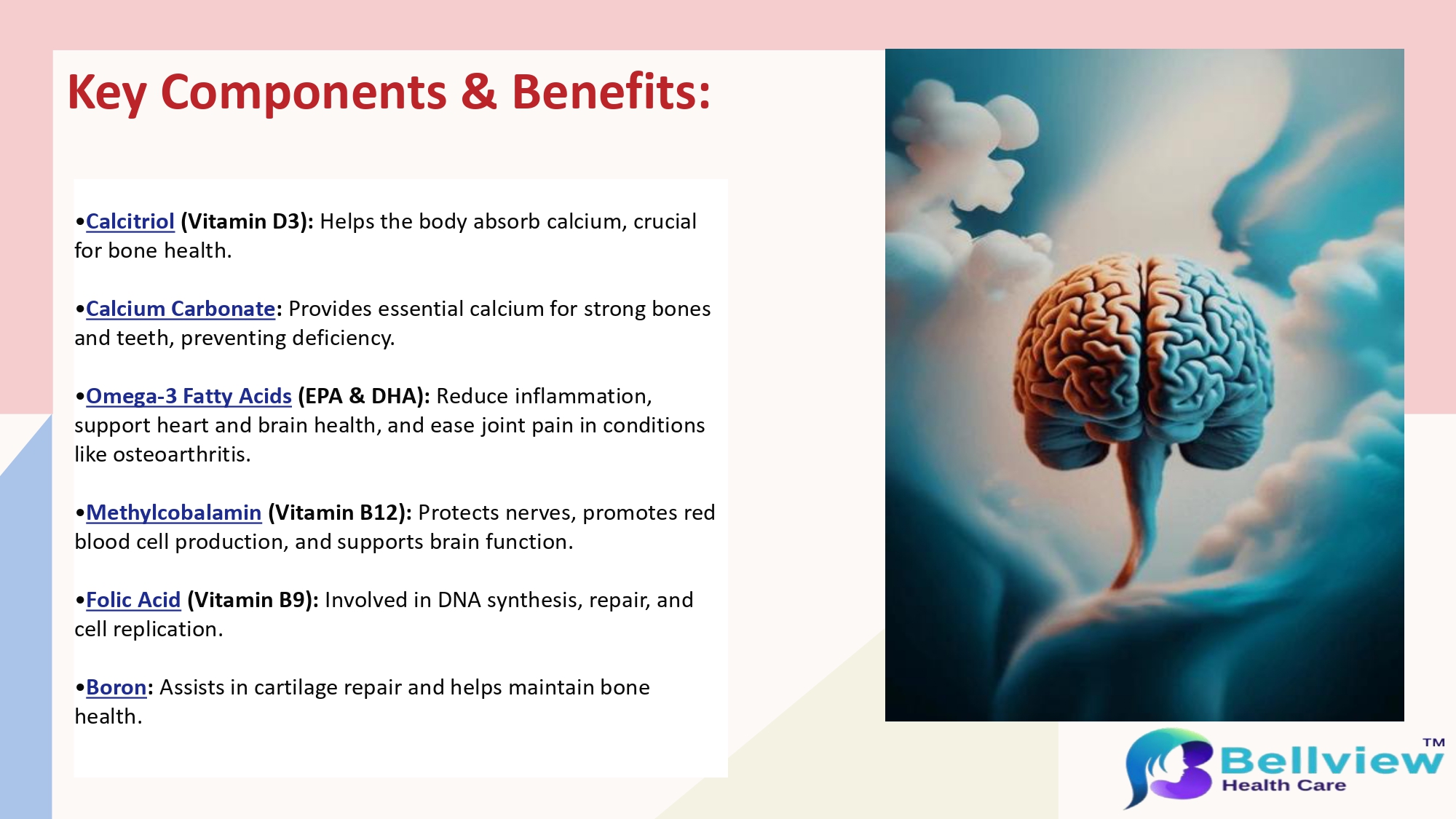 Key Components & Benefits:

•Calcitriol (Vitamin D3): Helps the body absorb calcium, crucial for bone health.

•Calcium Carbonate: Provides essential calcium for strong bones and teeth, preventing deficiency.

•Omega-3 Fatty Acids (EPA & DHA): Reduce inflammation, support heart and brain health, and ease joint pain in conditions like osteoarthritis.

•Methylcobalamin (Vitamin B12): Protects nerves, promotes red blood cell production, and supports brain function.

•Folic Acid (Vitamin B9): Involved in DNA synthesis, repair, and cell replication.

•Boron: Assists in cartilage repair and helps maintain bone health.

Bellview™
Health Care